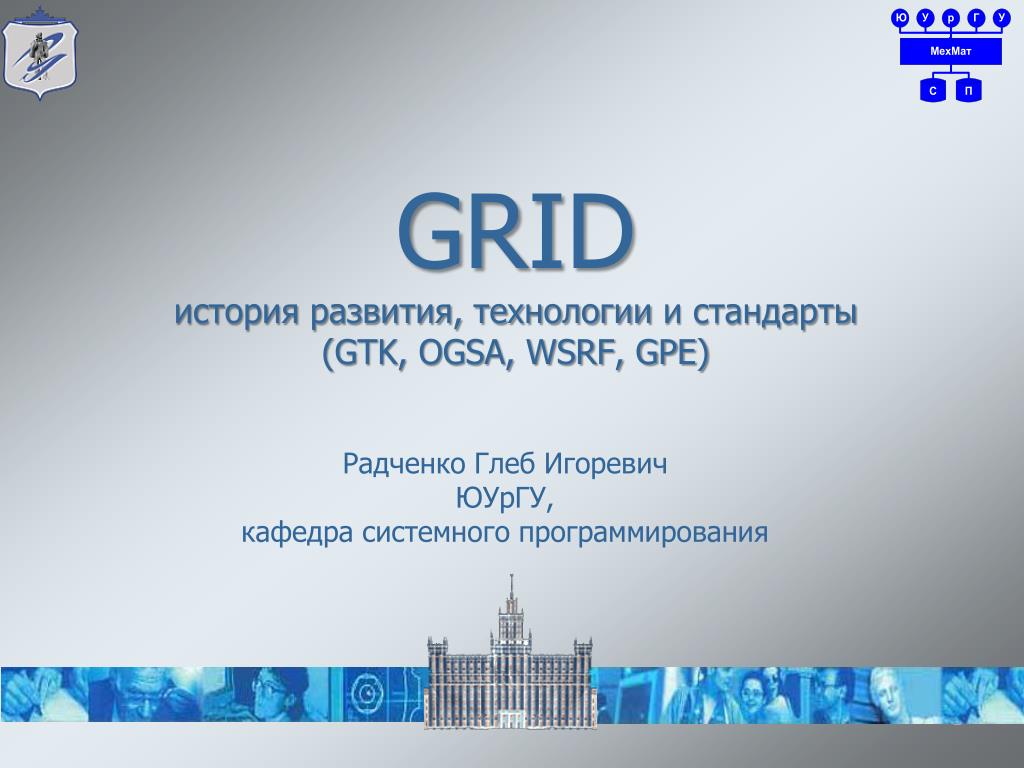 Ю У р Г У
МехМат
С П

GRID
история развития, технологии и стандарты
(GTK, OGSA, WSRF, GPE)

Радченко Глеб Игоревич
ЮУрГУ,
кафедра системного программирования